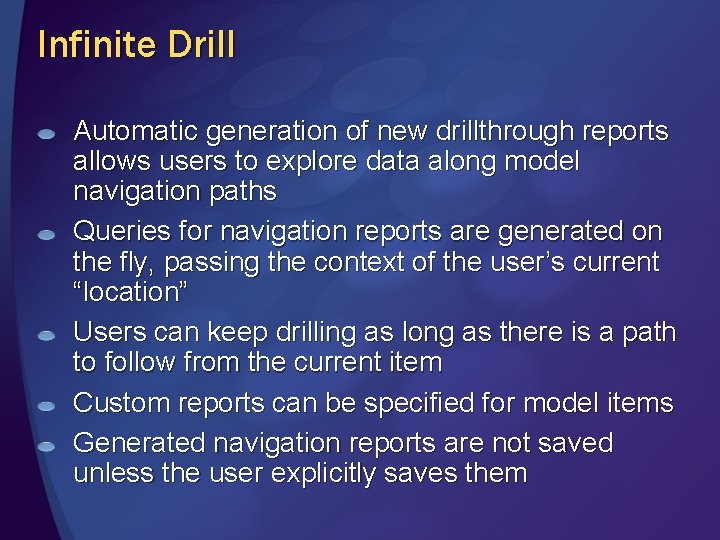 Infinite Drill

Automatic generation of new drillthrough reports allows users to explore data along model navigation paths

Queries for navigation reports are generated on the fly, passing the context of the user's current "location"

Users can keep drilling as long as there is a path to follow from the current item

Custom reports can be specified for model items

Generated navigation reports are not saved unless the user explicitly saves them